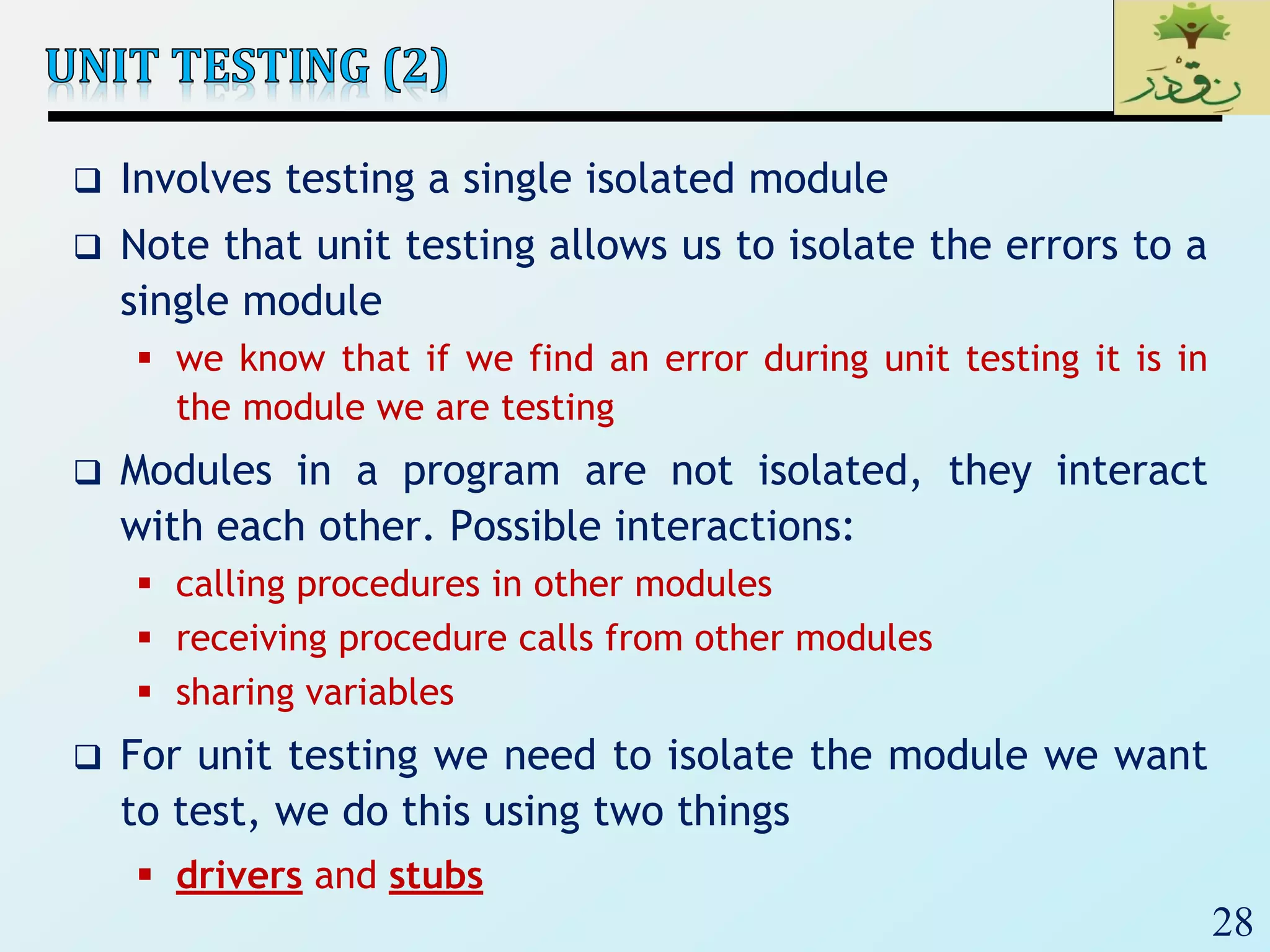 UNIT TESTING (2)

نقدر

❑ Involves testing a single isolated module

❑ Note that unit testing allows us to isolate the errors to a single module

▪ we know that if we find an error during unit testing it is in the module we are testing

❑ Modules in a program are not isolated, they interact with each other. Possible interactions:

▪ calling procedures in other modules
▪ receiving procedure calls from other modules
▪ sharing variables

❑ For unit testing we need to isolate the module we want to test, we do this using two things

▪ drivers and stubs

28